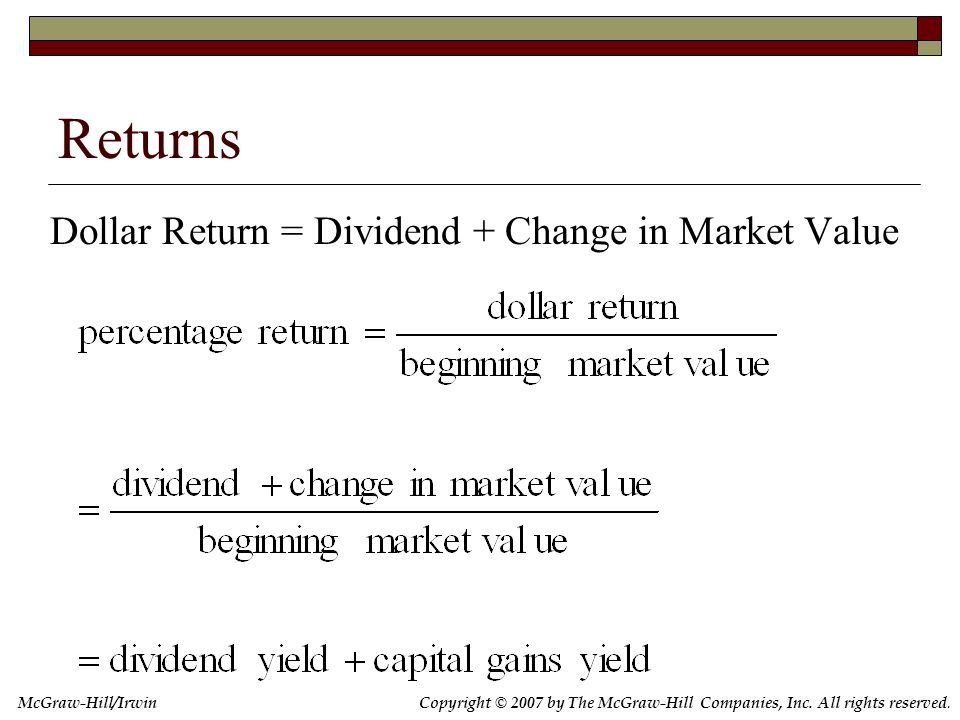 Returns

Dollar Return = Dividend + Change in Market Value

$\text{percentage return} = \frac{\text{dollar return}}{\text{beginning market value}}$

$= \frac{\text{dividend} + \text{change in market value}}{\text{beginning market value}}$

$= \text{dividend yield} + \text{capital gains yield}$

McGraw-Hill/Irwin

Copyright © 2007 by The McGraw-Hill Companies, Inc. All rights reserved.